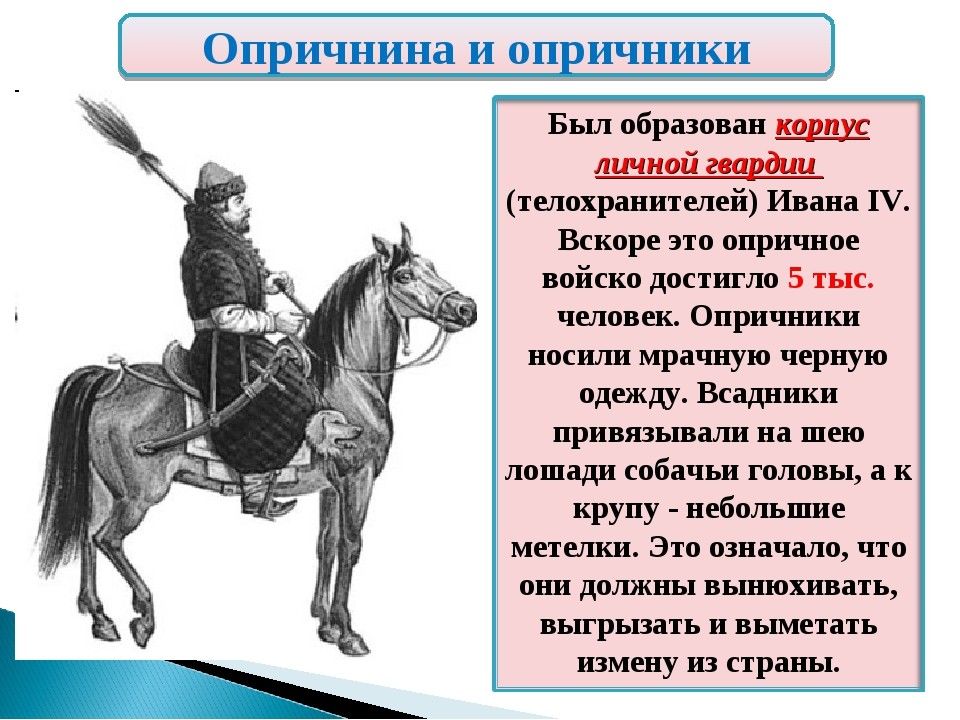 Опричнина и опричники

Был образован корпус личной гвардии (телохранителей) Ивана IV. Вскоре это опричное войско достигло 5 тыс. человек. Опричники носили мрачную черную одежду. Всадники привязывали на шею лошади собачьи головы, а к крупу - небольшие метелки. Это означало, что они должны вынюхивать, выгрызать и выметать измену из страны.